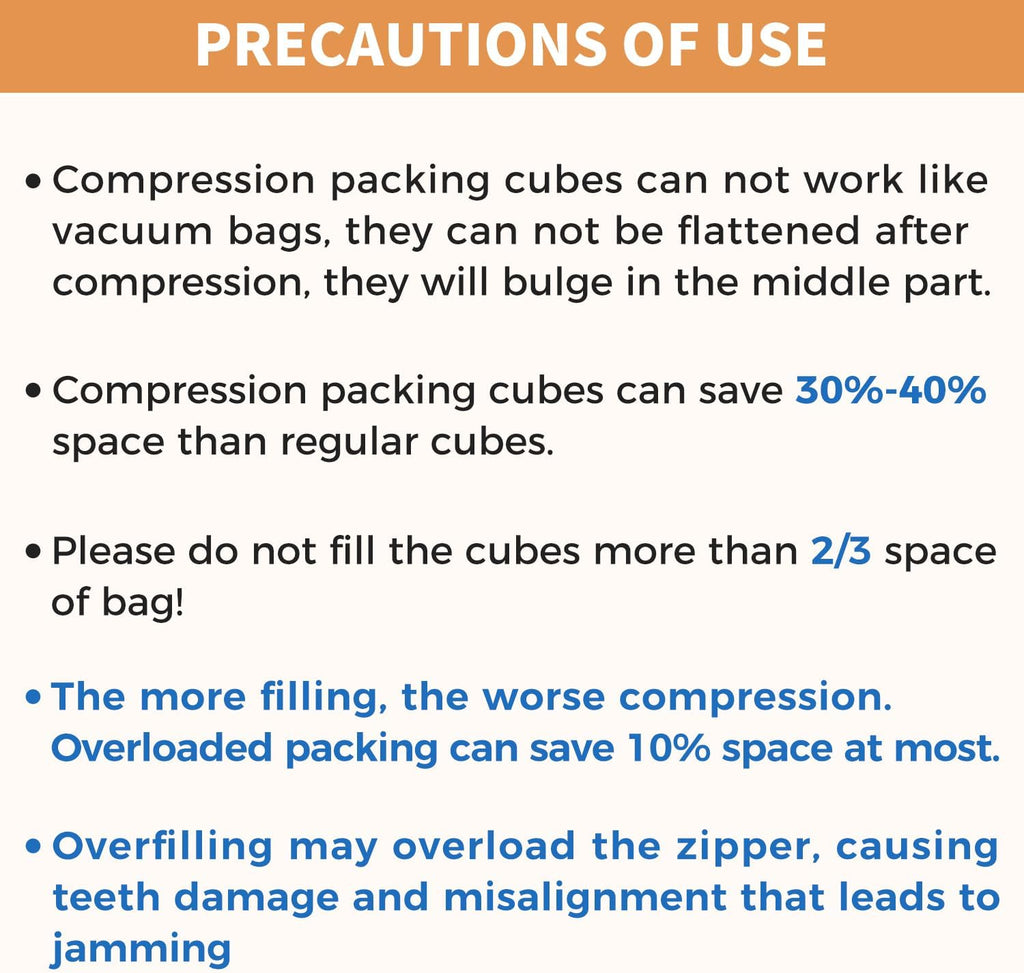 PRECAUTIONS OF USE

• Compression packing cubes can not work like vacuum bags, they can not be flattened after compression, they will bulge in the middle part.

• Compression packing cubes can save 30%-40% space than regular cubes.

• Please do not fill the cubes more than 2/3 space of bag!

• The more filling, the worse compression. Overloaded packing can save 10% space at most.

• Overfilling may overload the zipper, causing teeth damage and misalignment that leads to jamming